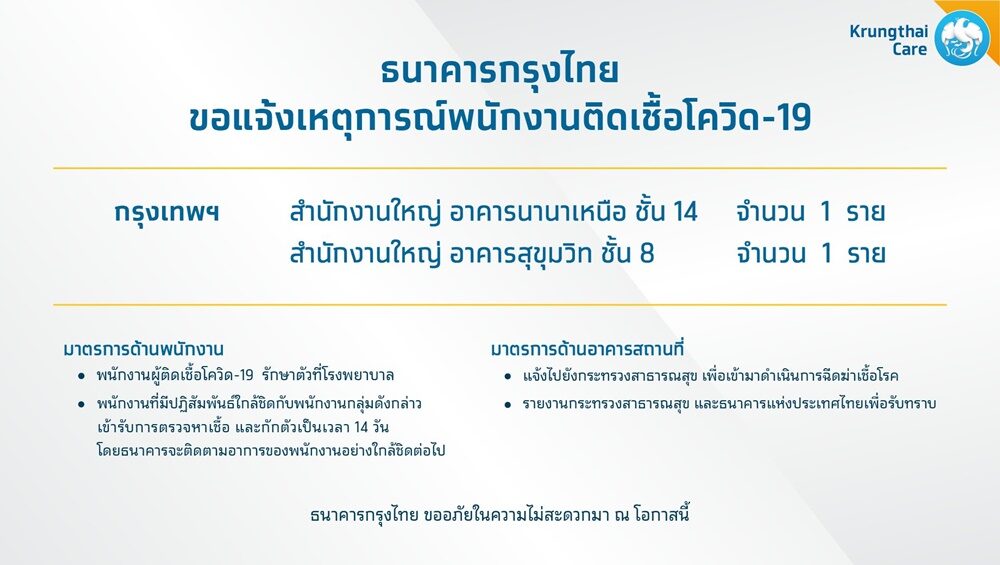 Krungthai Care

ธนาคารกรุงไทย
ขอแจ้งเหตุการณ์พนักงานติดเชื้อโควิด-19

| กรุงเทพฯ | สำนักงานใหญ่ อาคารนานาเหนือ ชั้น 14 | จำนวน 1 ราย |
|---|---|---|
| | สำนักงานใหญ่ อาคารสุขุมวิท ชั้น 8 | จำนวน 1 ราย |

มาตรการด้านพนักงาน
• พนักงานผู้ติดเชื้อโควิด-19 รักษาตัวที่โรงพยาบาล
• พนักงานที่มีปฏิสัมพันธ์ใกล้ชิดกับพนักงานกลุ่มดังกล่าว เข้ารับการตรวจหาเชื้อ และกักตัวเป็นเวลา 14 วัน โดยธนาคารจะติดตามอาการของพนักงานอย่างใกล้ชิดต่อไป

มาตรการด้านอาคารสถานที่
• แจ้งไปยังกระทรวงสาธารณสุข เพื่อเข้ามาดำเนินการฉีดฆ่าเชื้อโรค
• รายงานกระทรวงสาธารณสุข และธนาคารแห่งประเทศไทยเพื่อรับทราบ

ธนาคารกรุงไทย ขออภัยในความไม่สะดวกมา ณ โอกาสนี้